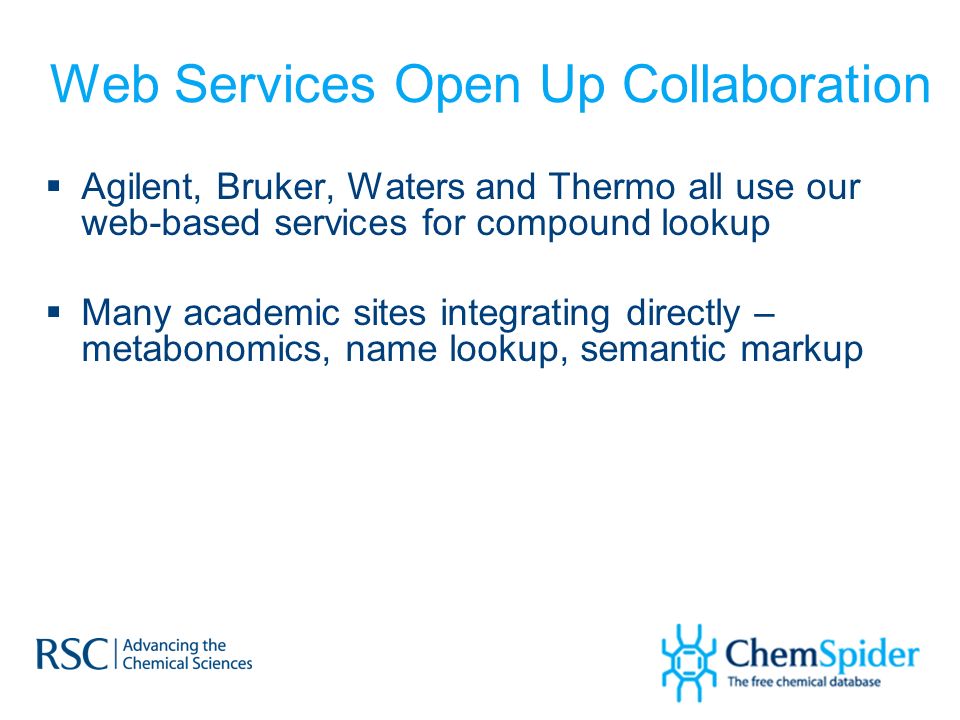 Web Services Open Up Collaboration

▪ Agilent, Bruker, Waters and Thermo all use our web-based services for compound lookup

▪ Many academic sites integrating directly – metabonomics, name lookup, semantic markup

RSC | Advancing the Chemical Sciences

ChemSpider
The free chemical database